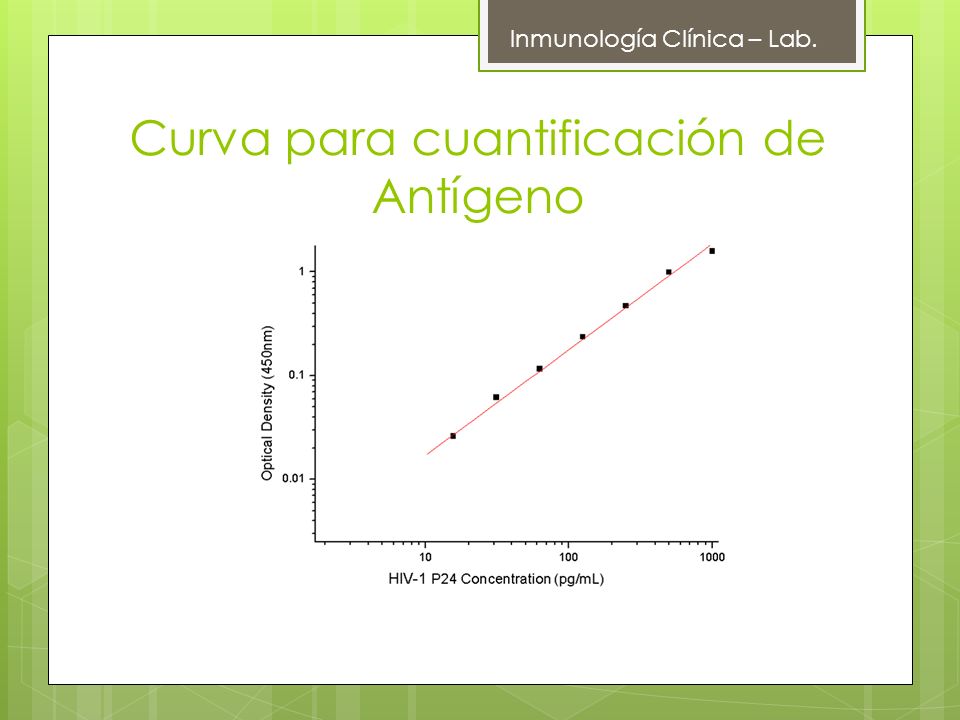 Inmunología Clínica – Lab.

Curva para cuantificación de Antígeno

Optical Density (450nm)

1

0.1

0.01

10

100

1000

HIV-1 P24 Concentration (pg/mL)